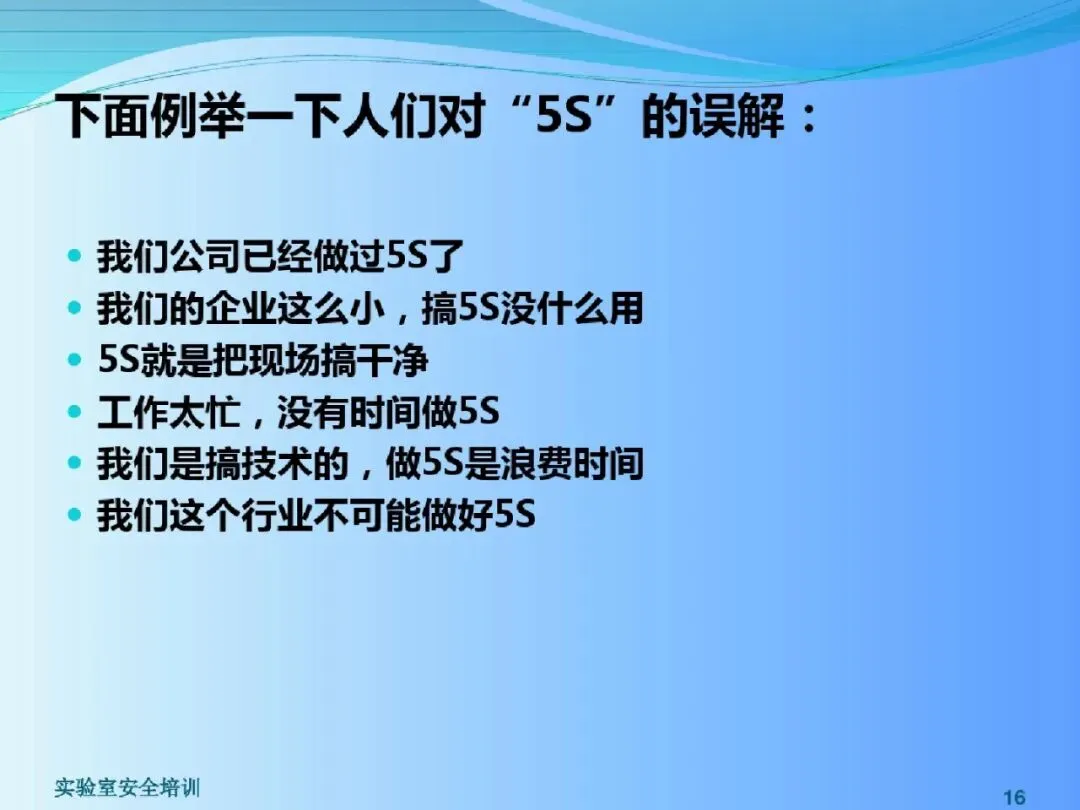 下面例举一下人们对“5S”的误解：

• 我们公司已经做过5S了
• 我们的企业这么小，搞5S没什么用
• 5S就是把现场搞干净
• 工作太忙，没有时间做5S
• 我们是搞技术的，做5S是浪费时间
• 我们这个行业不可能做好5S

实验室安全培训

16